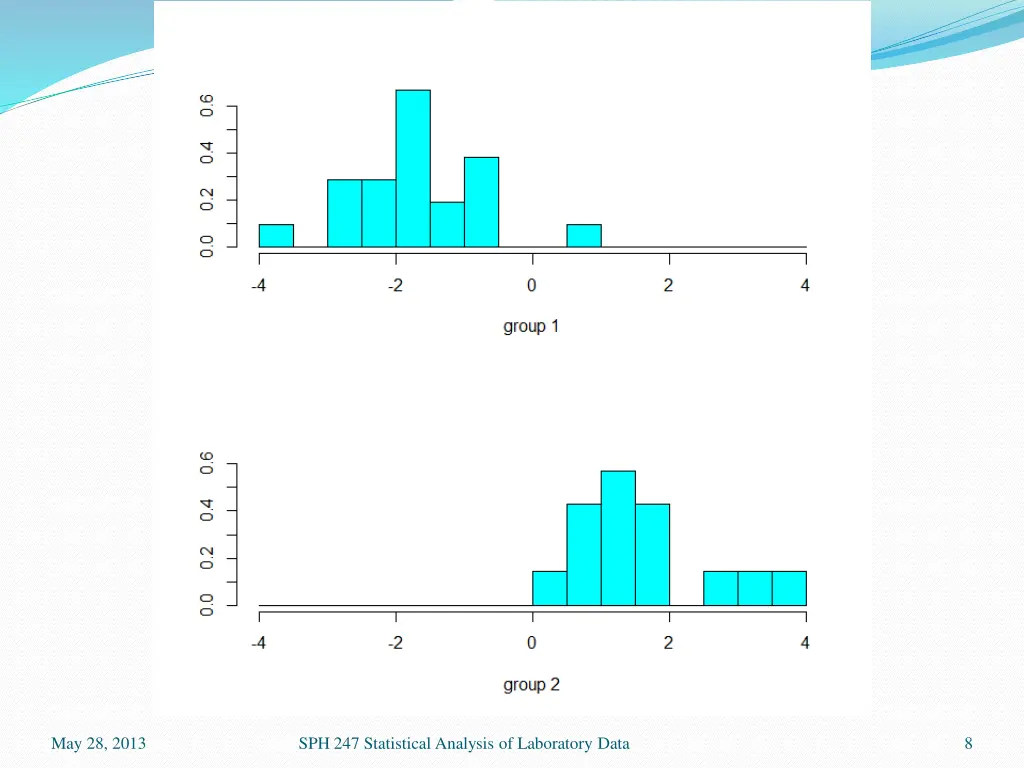 0.0 0.2 0.4 0.6

-4 -2 0 2 4

group 1

0.0 0.2 0.4 0.6

-4 -2 0 2 4

group 2

May 28, 2013

SPH 247 Statistical Analysis of Laboratory Data

8